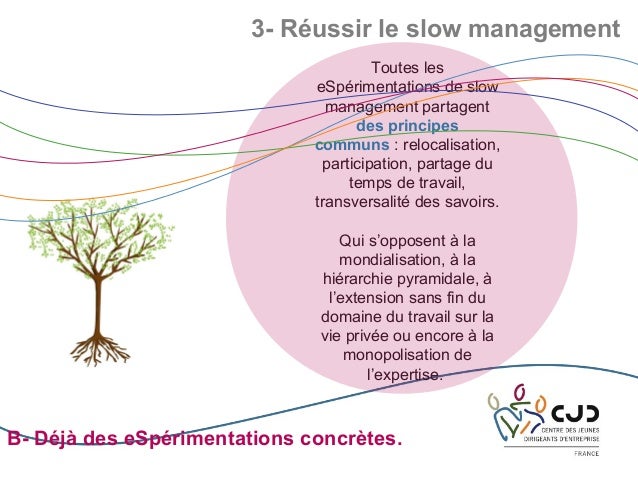 3- Réussir le slow management

Toutes les eSpérimentations de slow management partagent des principes communs : relocalisation, participation, partage du temps de travail, transversalité des savoirs.

Qui s'opposent à la mondialisation, à la hiérarchie pyramidale, à l'extension sans fin du domaine du travail sur la vie privée ou encore à la monopolisation de l'expertise.

B- Déjà des eSpérimentations concrètes.

CJD
CENTRE DES JEUNES DIRIGEANTS D'ENTREPRISE
FRANCE